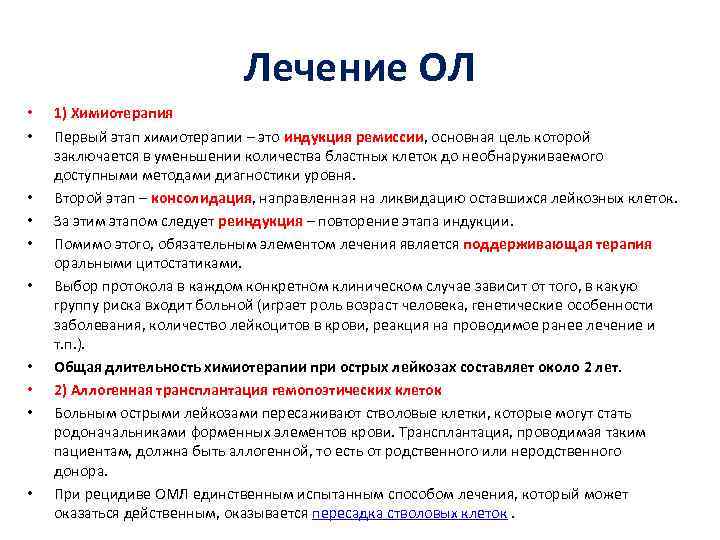 Лечение ОЛ

• 1) Химиотерапия

• Первый этап химиотерапии – это индукция ремиссии, основная цель которой заключается в уменьшении количества бластных клеток до необнаруживаемого доступными методами диагностики уровня.

• Второй этап – консолидация, направленная на ликвидацию оставшихся лейкозных клеток.

• За этим этапом следует реиндукция – повторение этапа индукции.

• Помимо этого, обязательным элементом лечения является поддерживающая терапия оральными цитостатиками.

• Выбор протокола в каждом конкретном клиническом случае зависит от того, в какую группу риска входит больной (играет роль возраст человека, генетические особенности заболевания, количество лейкоцитов в крови, реакция на проводимое ранее лечение и т.п.).

• Общая длительность химиотерапии при острых лейкозах составляет около 2 лет.

• 2) Аллогенная трансплантация гемопоэтических клеток

• Больным острыми лейкозами пересаживают стволовые клетки, которые могут стать родоначальниками форменных элементов крови. Трансплантация, проводимая таким пациентам, должна быть аллогенной, то есть от родственного или неродственного донора.

• При рецидиве ОМЛ единственным испытанным способом лечения, который может оказаться действенным, оказывается пересадка стволовых клеток .